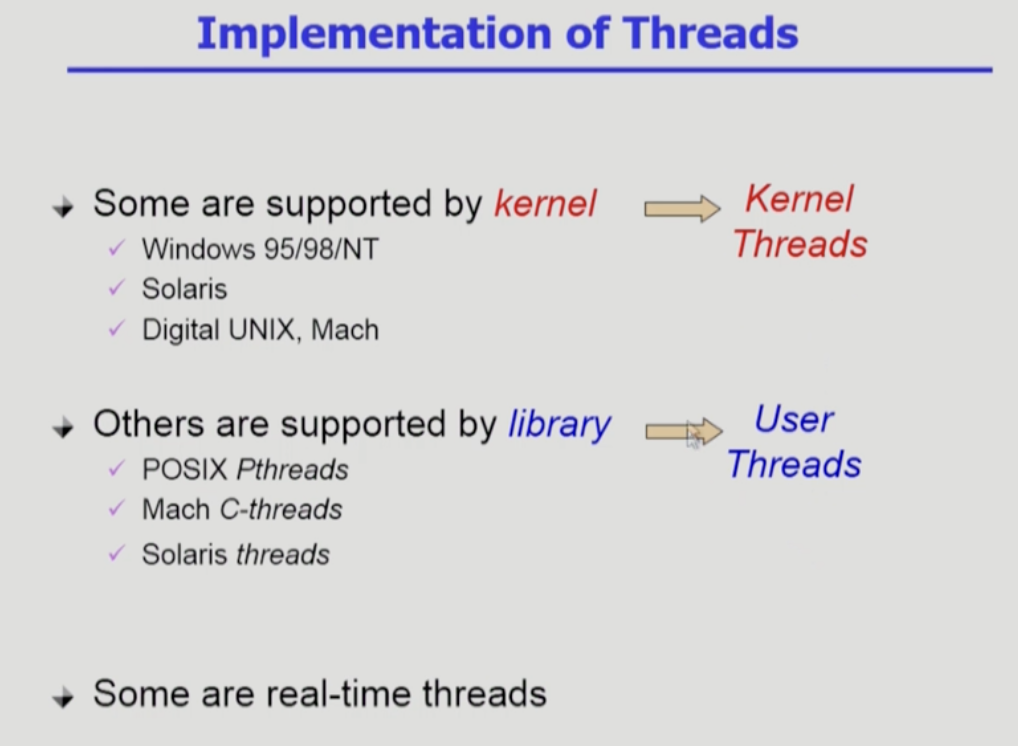 Implementation of Threads

Some are supported by kernel

Kernel Threads

✓ Windows 95/98/NT
✓ Solaris
✓ Digital UNIX, Mach

Others are supported by library

User Threads

✓ POSIX Pthreads
✓ Mach C-threads
✓ Solaris threads

Some are real-time threads